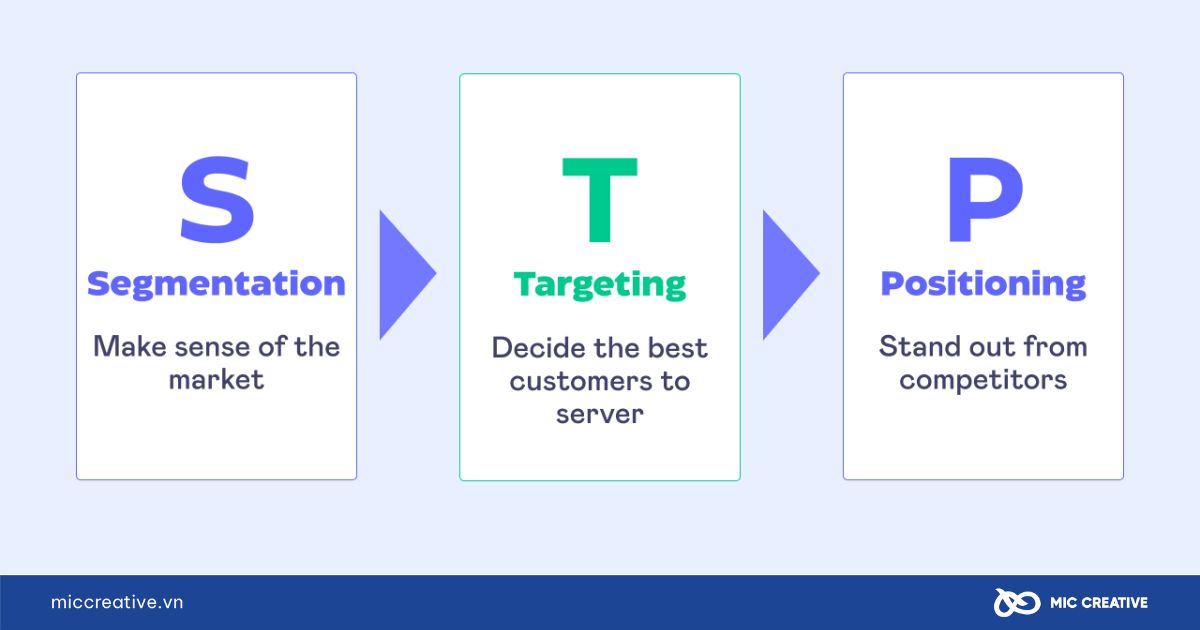 S
Segmentation
Make sense of the market

T
Targeting
Decide the best customers to server

P
Positioning
Stand out from competitors

miccreative.vn

MIC CREATIVE